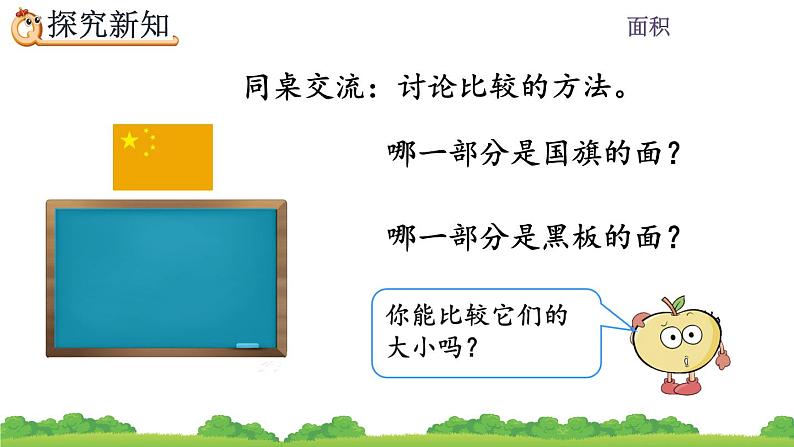 探究新知

面积

同桌交流：讨论比较的方法。

哪一部分是国旗的面？

哪一部分是黑板的面？

你能比较它们的大小吗？